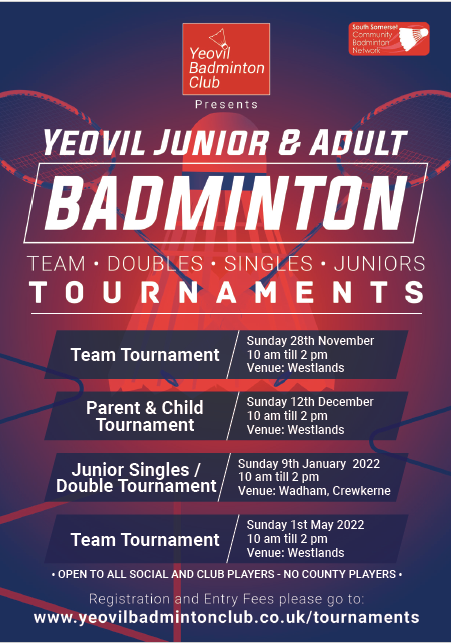 Yeovil Badminton Club

South Somerset Community Badminton Network

Presents

YEOVIL JUNIOR & ADULT

BADMINTON

TEAM • DOUBLES • SINGLES • JUNIORS

TOURNAMENTS

Team Tournament

Sunday 28th November
10 am till 2 pm
Venue: Westlands

Parent & Child Tournament

Sunday 12th December
10 am till 2 pm
Venue: Westlands

Junior Singles / Double Tournament

Sunday 9th January 2022
10 am till 2 pm
Venue: Wadham, Crewkerne

Team Tournament

Sunday 1st May 2022
10 am till 2 pm
Venue: Westlands

• OPEN TO ALL SOCIAL AND CLUB PLAYERS - NO COUNTY PLAYERS •

Registration and Entry Fees please go to:
www.yeovilbadmintonclub.co.uk/tournaments